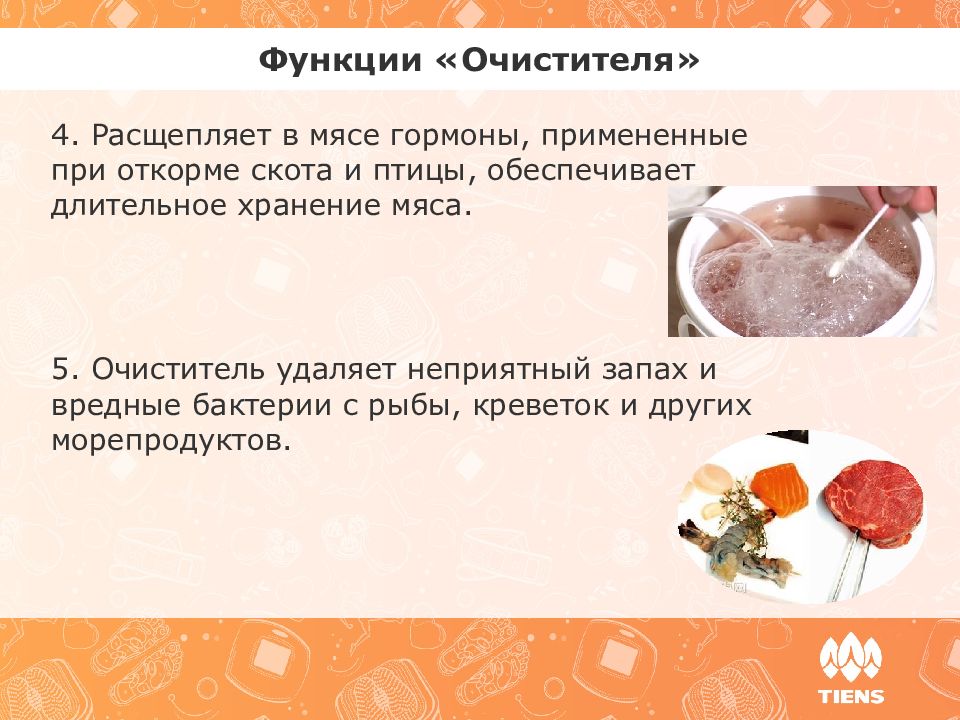 Функции «Очистителя»

4. Расщепляет в мясе гормоны, примененные при откорме скота и птицы, обеспечивает длительное хранение мяса.

5. Очиститель удаляет неприятный запах и вредные бактерии с рыбы, креветок и других морепродуктов.

TIENS